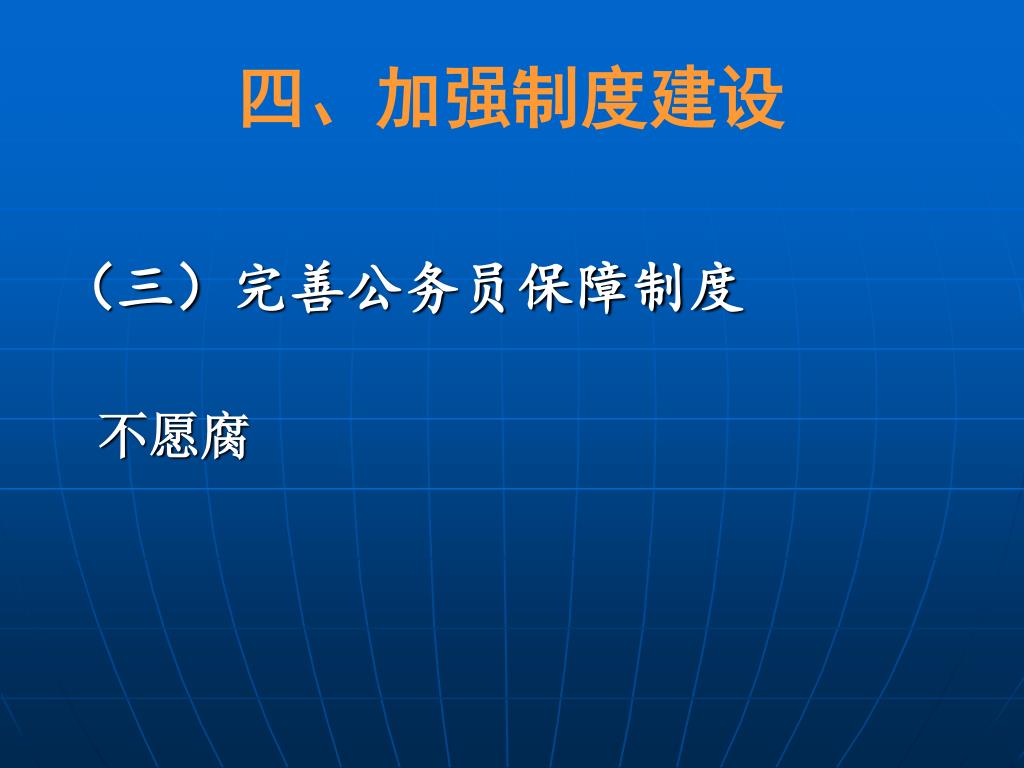 四、加强制度建设

（三）完善公务员保障制度

不愿腐